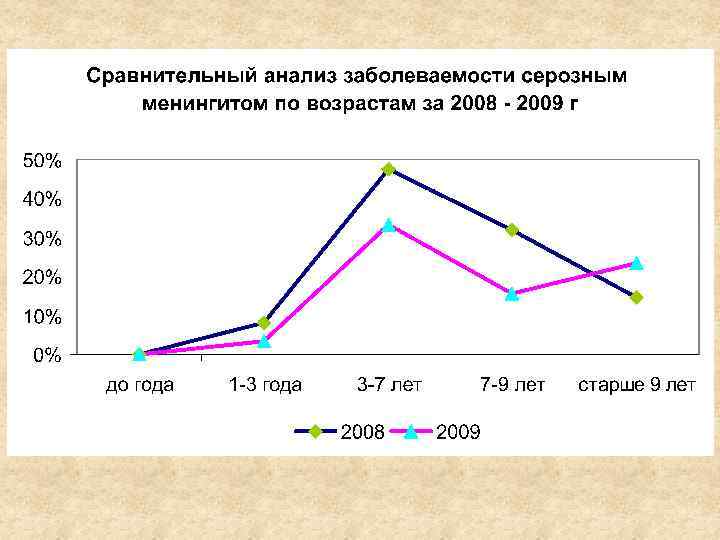 Сравнительный анализ заболеваемости серозным менингитом по возрастам за 2008 - 2009 г

50%
40%
30%
20%
10%
0%

до года
1-3 года
3-7 лет
7-9 лет
старше 9 лет

2008
2009